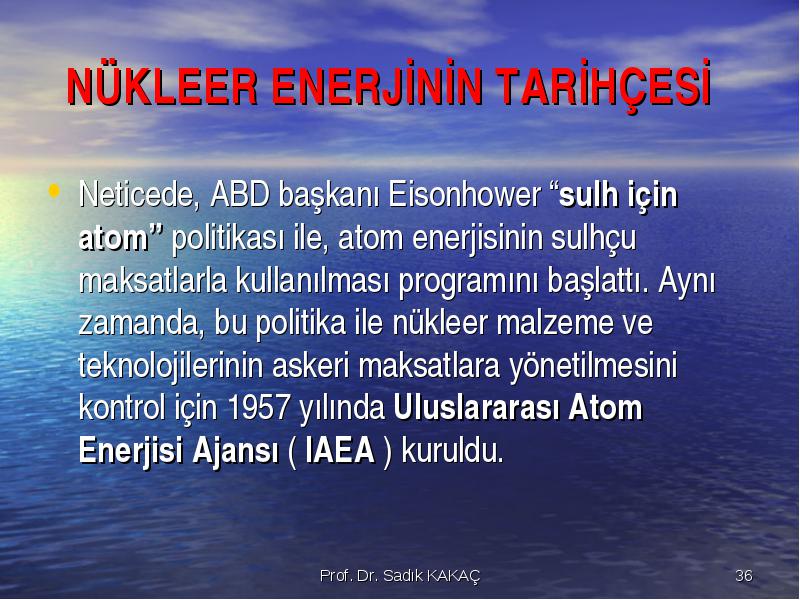 NÜKLEER ENERJİNİN TARİHÇESİ

• Neticede, ABD başkanı Eisonhower “sulh için atom” politikası ile, atom enerjisinin sulhçu maksatlarla kullanılması programını başlattı. Aynı zamanda, bu politika ile nükleer malzeme ve teknolojilerinin askeri maksatlara yönetilmesini kontrol için 1957 yılında Uluslararası Atom Enerjisi Ajansı ( IAEA ) kuruldu.

Prof. Dr. Sadık KAKAÇ

36